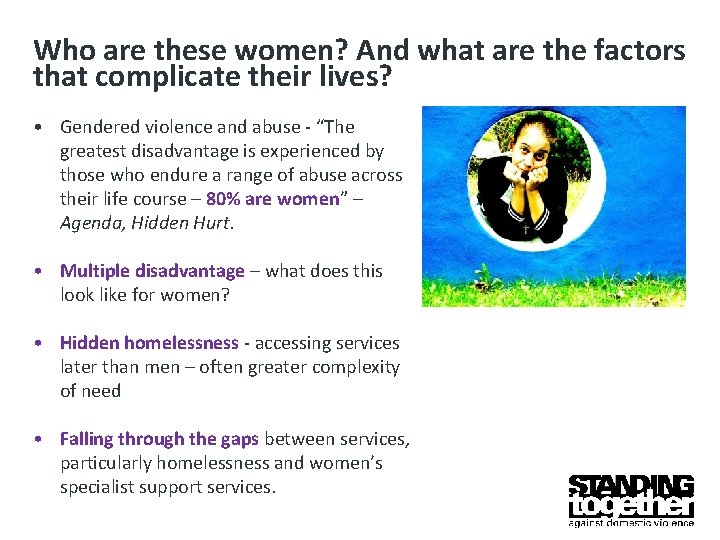 Who are these women? And what are the factors that complicate their lives?

• Gendered violence and abuse - "The greatest disadvantage is experienced by those who endure a range of abuse across their life course – 80% are women" – Agenda, Hidden Hurt.

• Multiple disadvantage – what does this look like for women?

• Hidden homelessness - accessing services later than men – often greater complexity of need

• Falling through the gaps between services, particularly homelessness and women's specialist support services.

STANDING together against domestic violence